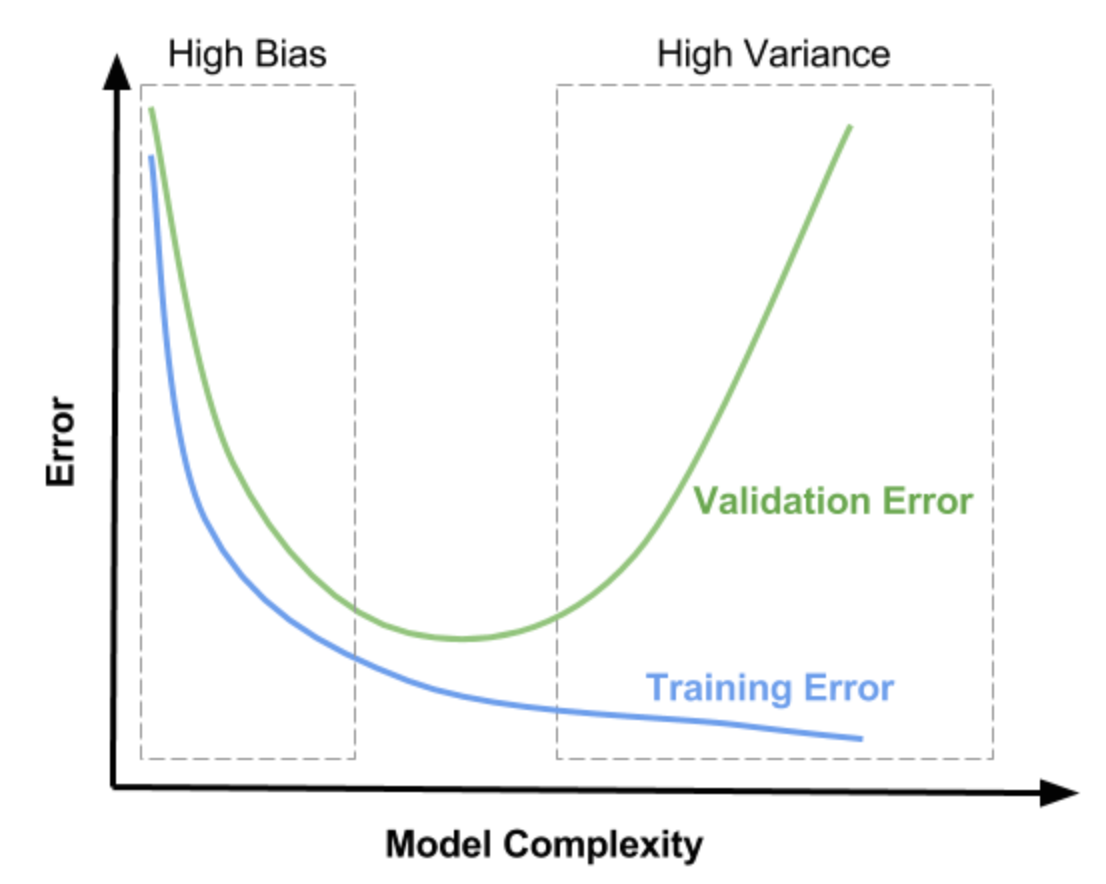 High Bias

High Variance

Error

Validation Error

Training Error

Model Complexity